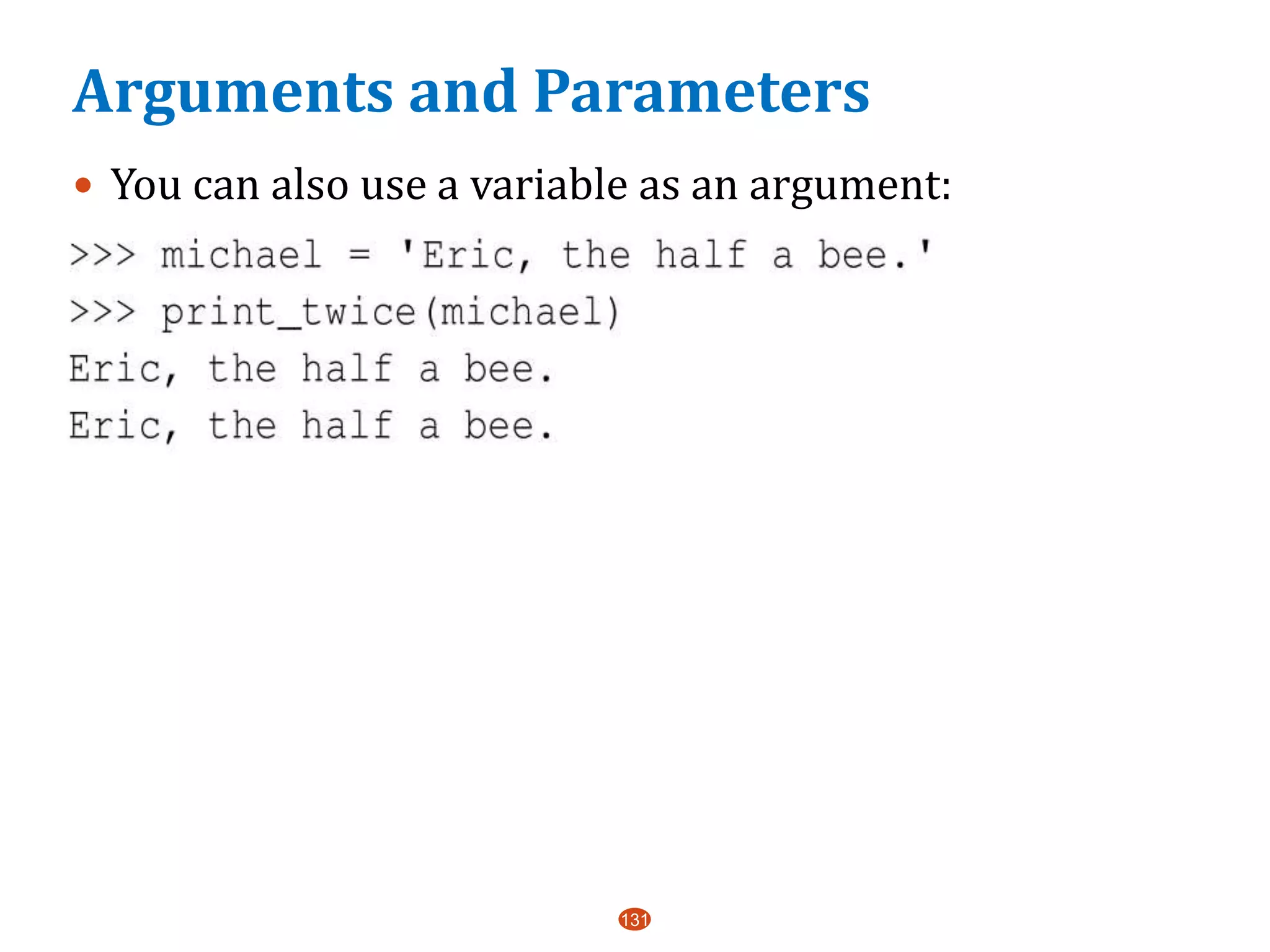 Arguments and Parameters

• You can also use a variable as an argument:

>>> michael = 'Eric, the half a bee.'
>>> print_twice(michael)
Eric, the half a bee.
Eric, the half a bee.

131